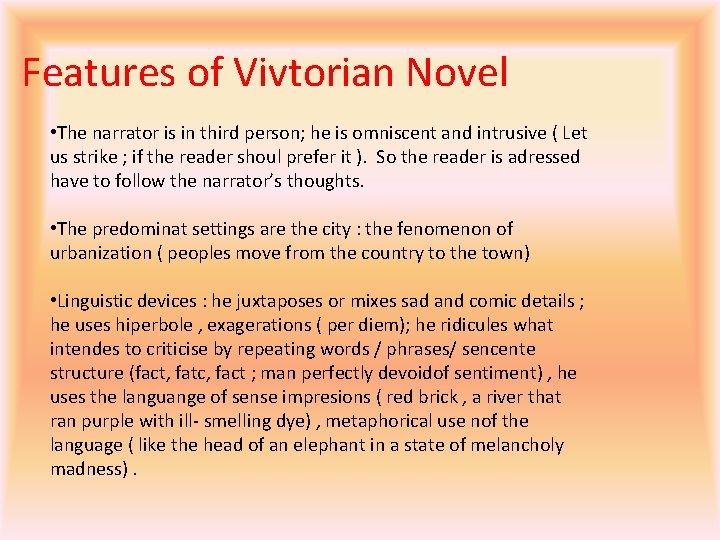 Features of Vivtorian Novel

•The narrator is in third person; he is omniscent and intrusive ( Let us strike ; if the reader shoul prefer it ). So the reader is adressed have to follow the narrator's thoughts.

•The predominat settings are the city : the fenomenon of urbanization ( peoples move from the country to the town)

•Linguistic devices : he juxtaposes or mixes sad and comic details ; he uses hiperbole , exagerations ( per diem); he ridicules what intendes to criticise by repeating words / phrases/ sencente structure (fact, fatc, fact ; man perfectly devoidof sentiment) , he uses the languange of sense impresions ( red brick , a river that ran purple with ill- smelling dye) , metaphorical use nof the language ( like the head of an elephant in a state of melancholy madness) .